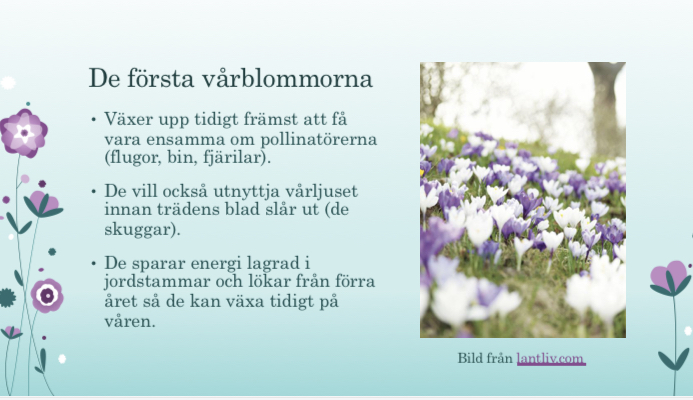 De första vårblommorna

• Växer upp tidigt främst att få vara ensamma om pollinatörerna (flugor, bin, fjärilar).

• De vill också utnyttja vårljuset innan trädens blad slår ut (de skuggar).

• De sparar energi lagrad i jordstammar och lökar från förra året så de kan växa tidigt på våren.

Bild från lantliv.com